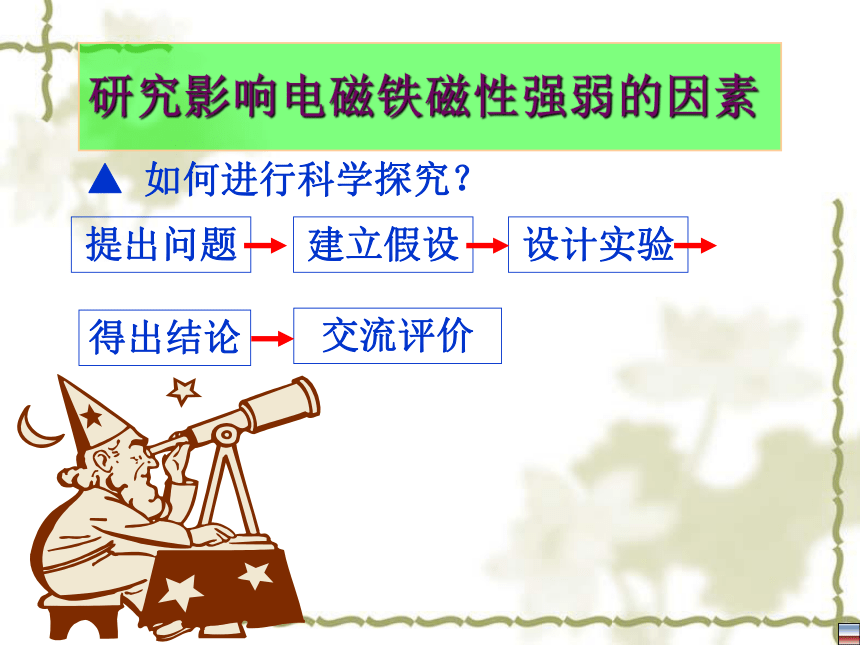 研究影响电磁铁磁性强弱的因素

▲ 如何进行科学探究？

提出问题 → 建立假设 → 设计实验 →

得出结论 → 交流评价